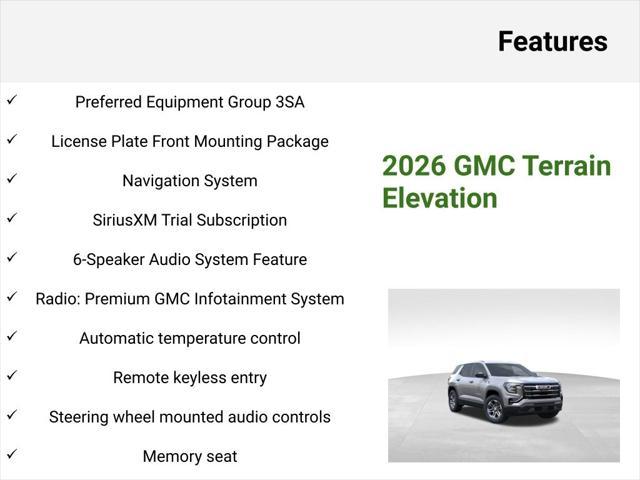 Features

✓ Preferred Equipment Group 3SA

✓ License Plate Front Mounting Package

✓ Navigation System

✓ SiriusXM Trial Subscription

✓ 6-Speaker Audio System Feature

✓ Radio: Premium GMC Infotainment System

✓ Automatic temperature control

✓ Remote keyless entry

✓ Steering wheel mounted audio controls

✓ Memory seat

2026 GMC Terrain Elevation